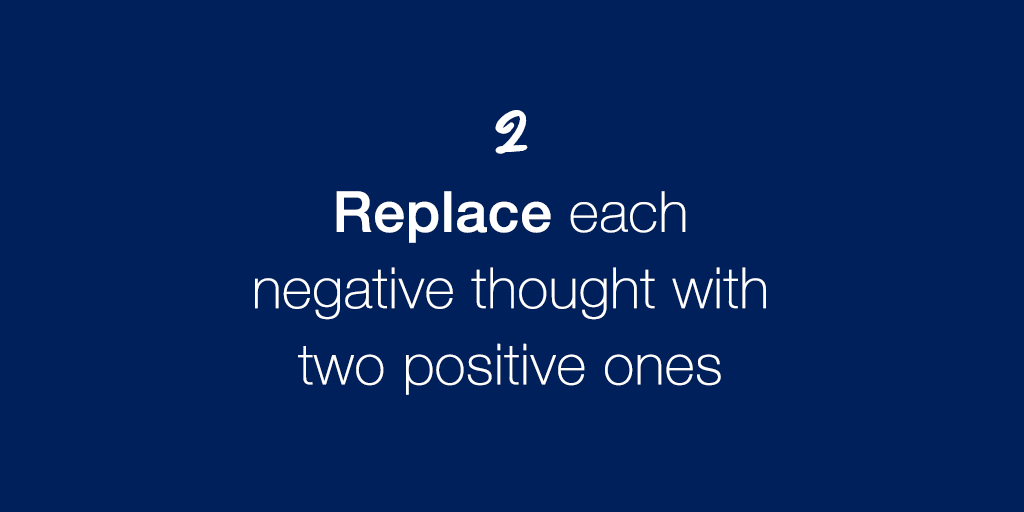 2

Replace each negative thought with two positive ones